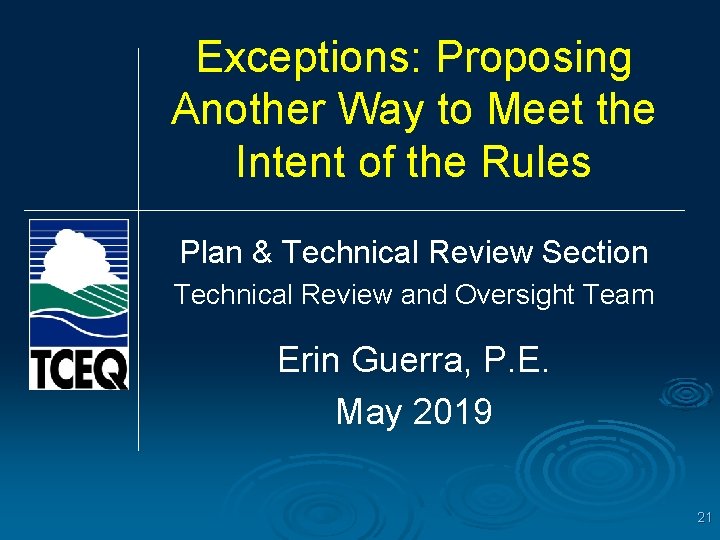 Exceptions: Proposing Another Way to Meet the Intent of the Rules

TCEQ

Plan & Technical Review Section
Technical Review and Oversight Team

Erin Guerra, P.E.
May 2019

21